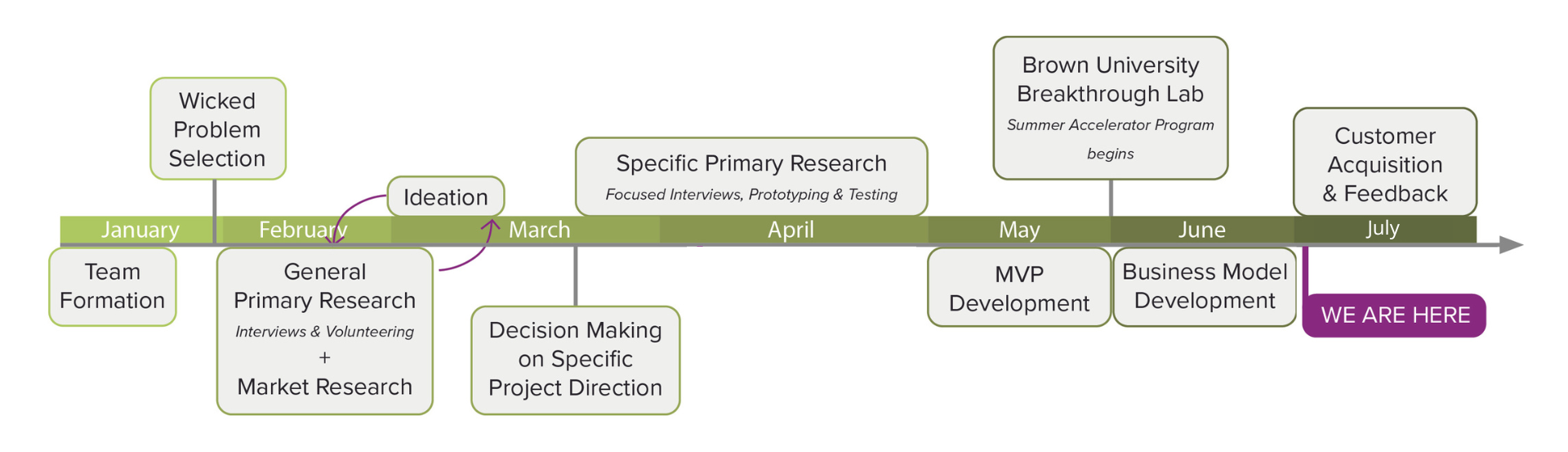 Wicked Problem Selection

Ideation

Specific Primary Research
Focused Interviews, Prototyping & Testing

Brown University Breakthrough Lab
Summer Accelerator Program begins

Customer Acquisition & Feedback

January February March April May June July

Team Formation

General Primary Research
Interviews & Volunteering
+
Market Research

Decision Making on Specific Project Direction

MVP Development

Business Model Development

WE ARE HERE